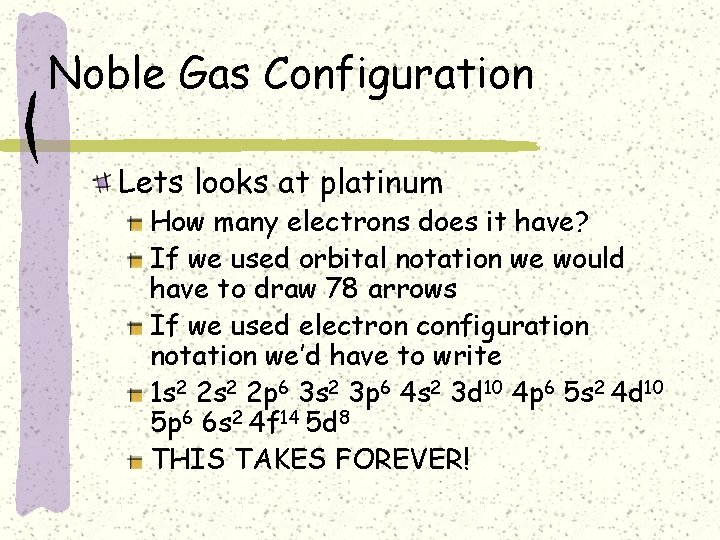 Noble Gas Configuration

Lets looks at platinum

How many electrons does it have?

If we used orbital notation we would have to draw 78 arrows

If we used electron configuration notation we'd have to write

$1s^2$ $2s^2$ $2p^6$ $3s^2$ $3p^6$ $4s^2$ $3d^{10}$ $4p^6$ $5s^2$ $4d^{10}$ $5p^6$ $6s^2$ $4f^{14}$ $5d^8$

THIS TAKES FOREVER!